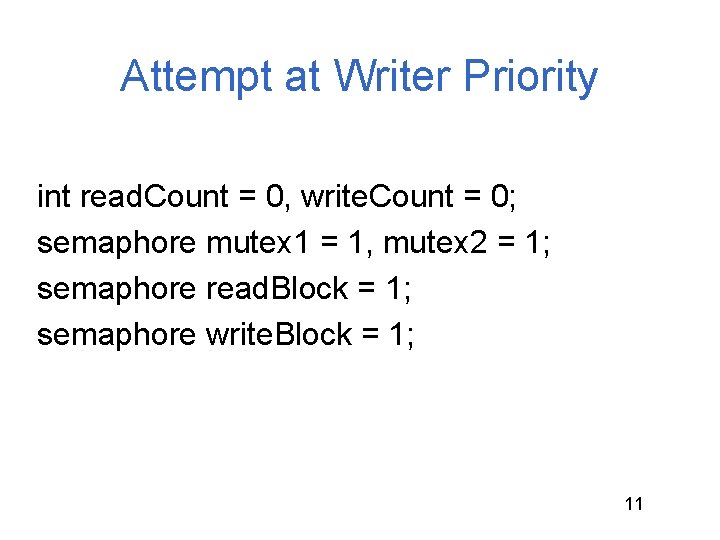 Attempt at Writer Priority

int readCount = 0, writeCount = 0;
semaphore mutex1 = 1, mutex2 = 1;
semaphore readBlock = 1;
semaphore writeBlock = 1;

11